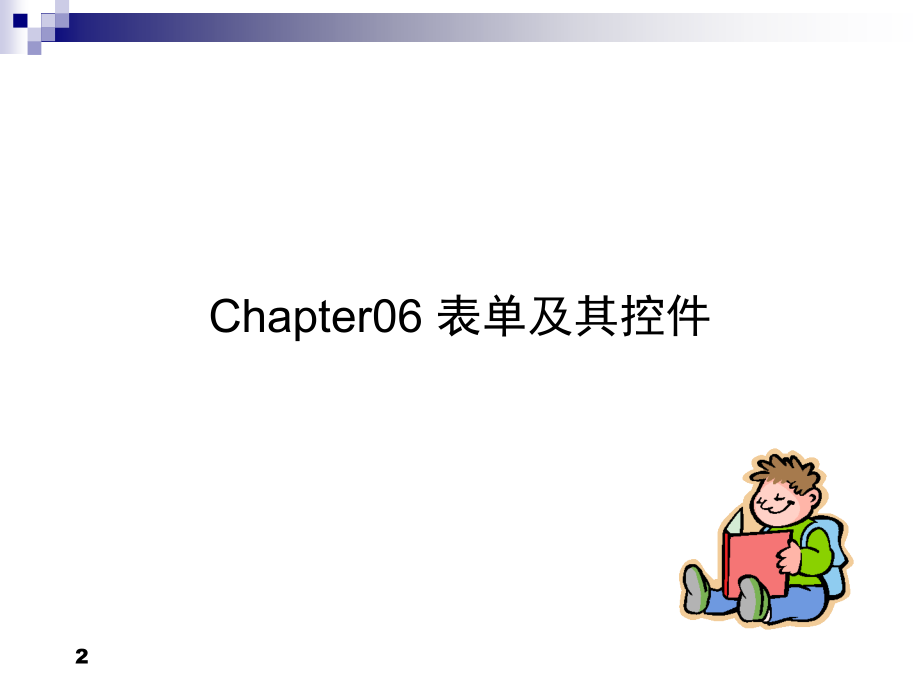 Chapter06 表单及其控件

2